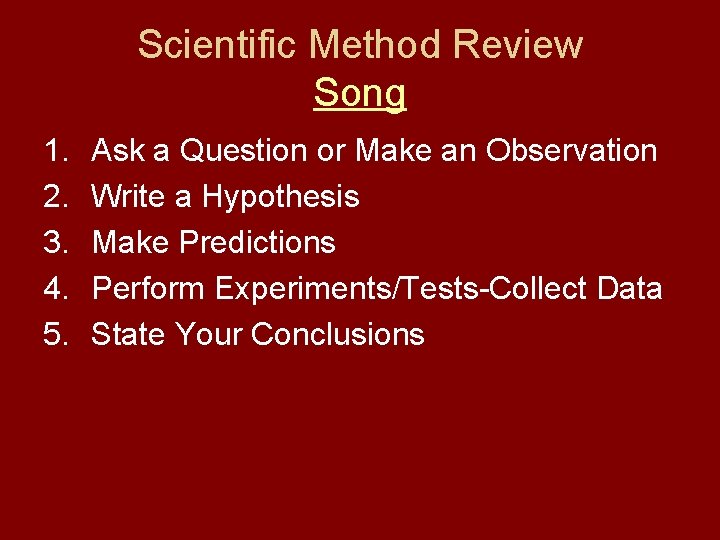 Scientific Method Review
Song

1. Ask a Question or Make an Observation
2. Write a Hypothesis
3. Make Predictions
4. Perform Experiments/Tests-Collect Data
5. State Your Conclusions